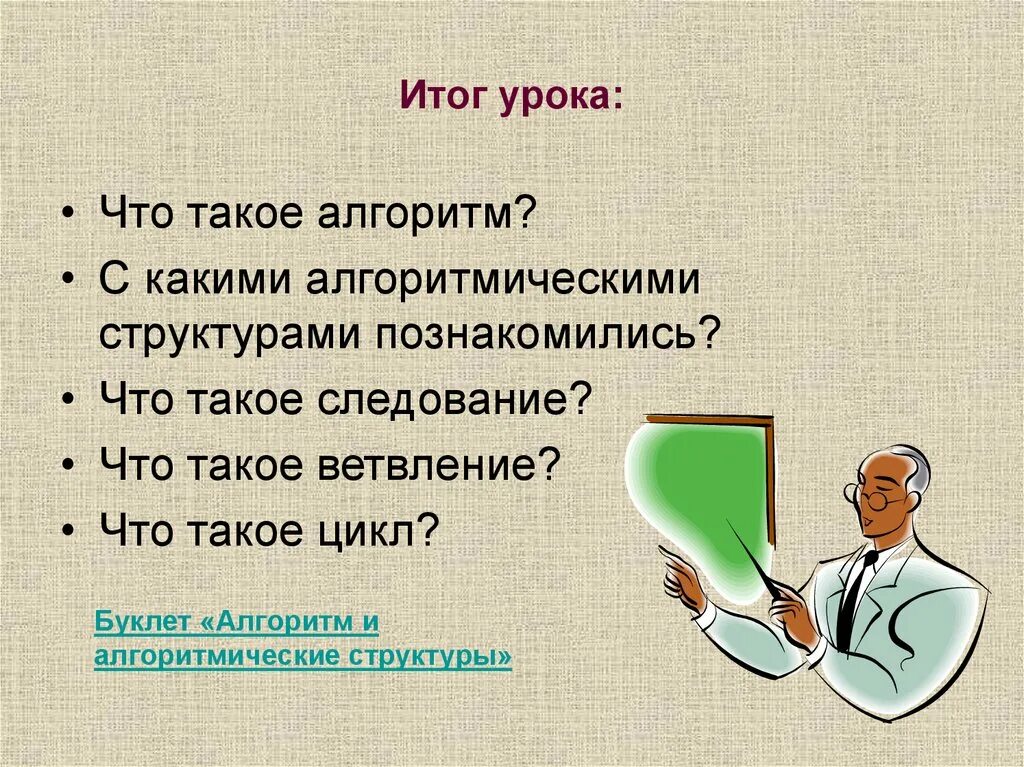 Итог урока:

• Что такое алгоритм?
• С какими алгоритмическими структурами познакомились?
• Что такое следование?
• Что такое ветвление?
• Что такое цикл?

Буклет «Алгоритм и алгоритмические структуры»